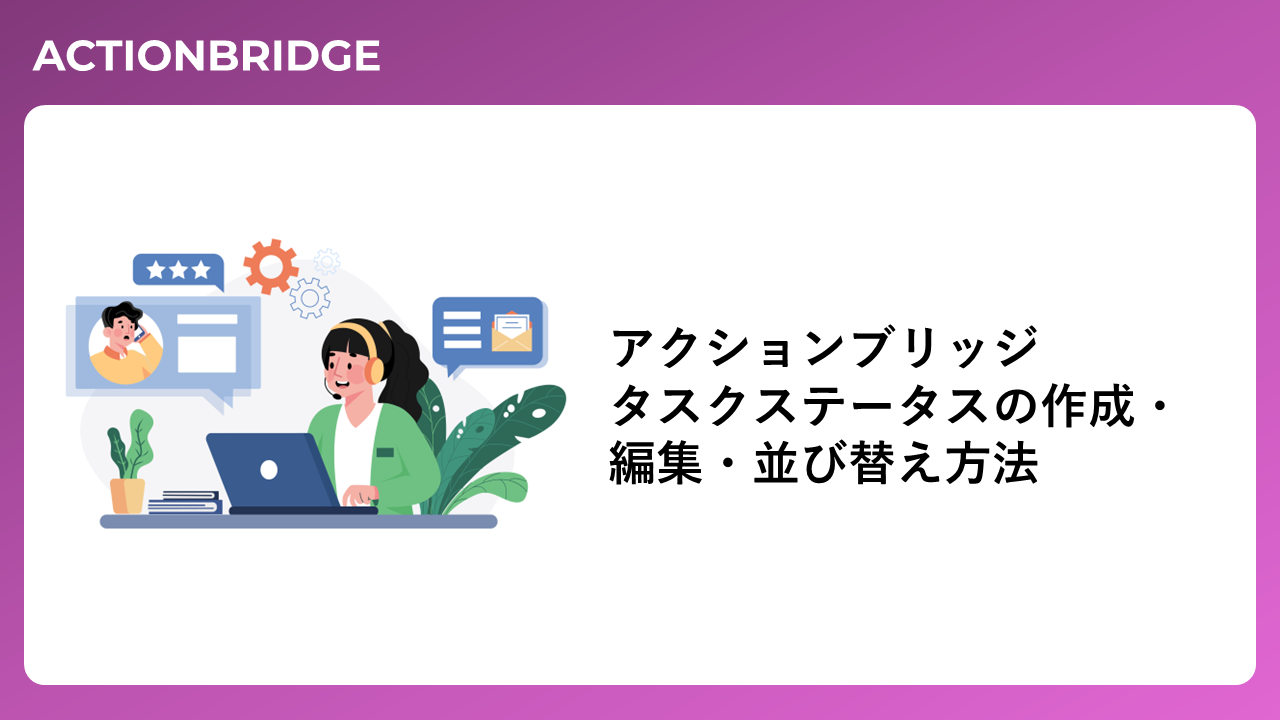 ACTIONBRIDGE

アクションブリッジ
タスクステータスの作成・編集・並び替え方法